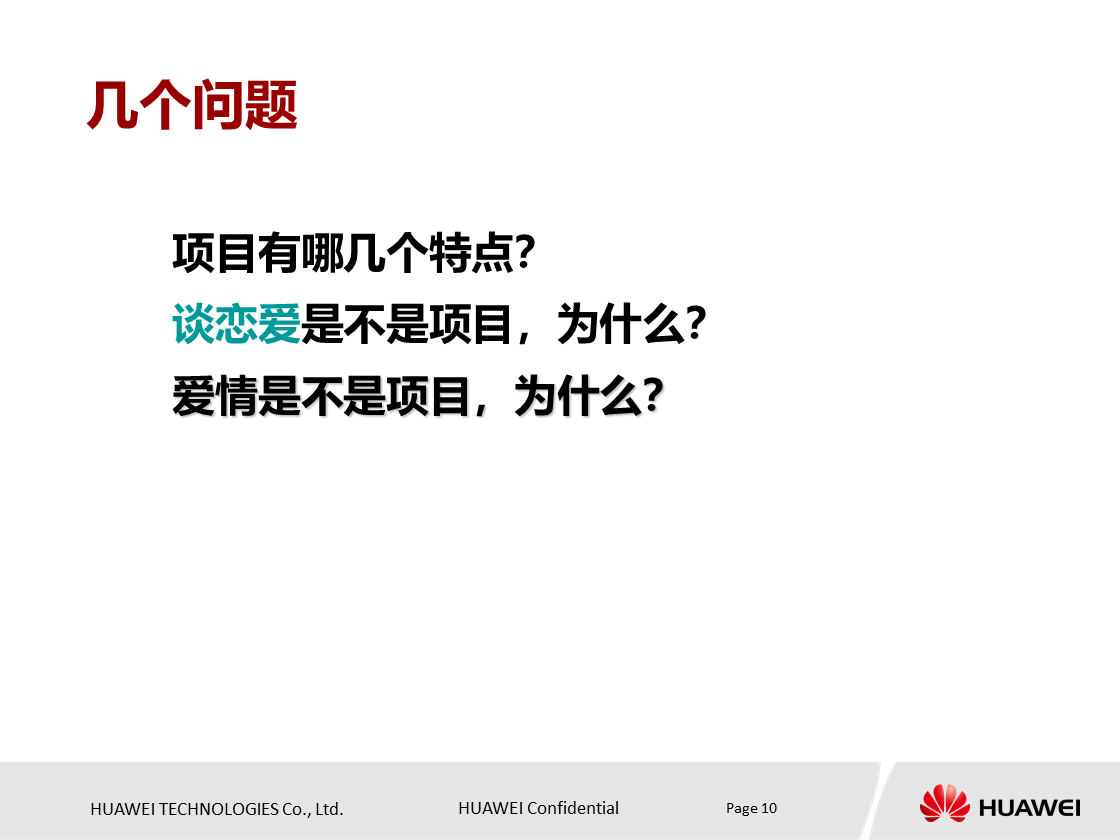 几个问题

项目有哪几个特点?

谈恋爱是不是项目，为什么?

爱情是不是项目，为什么?

HUAWEI TECHNOLOGIES Co., Ltd.

HUAWEI Confidential

Page 10

HUAWEI